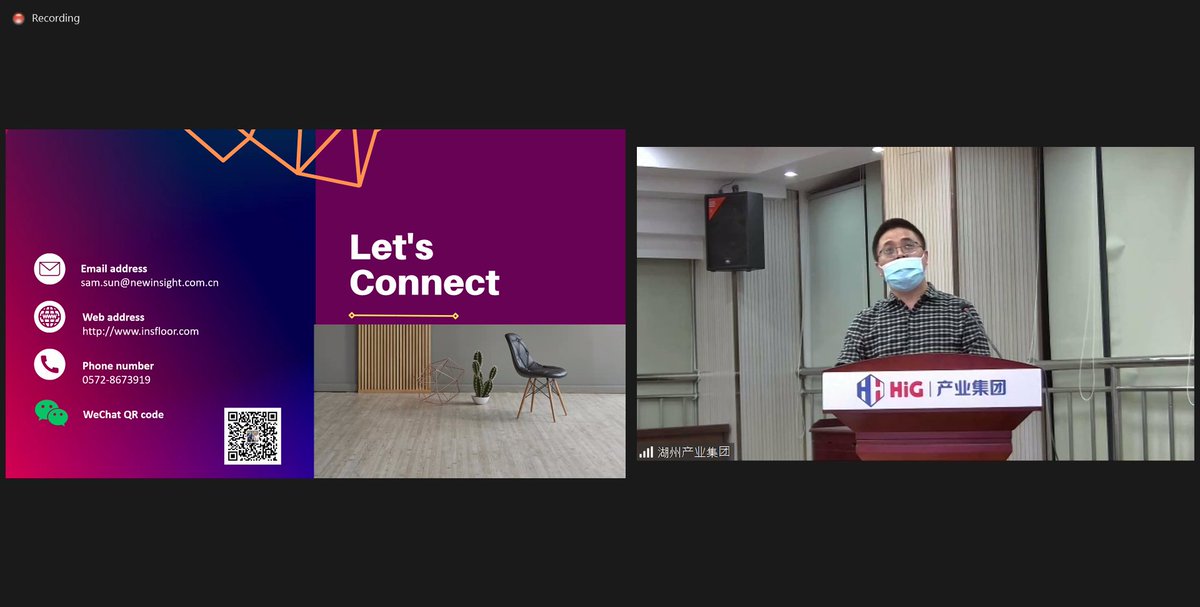 Recording

Email address
sam.sun@newinsight.com.cn

Web address
http://www.insfloor.com

Phone number
0572-8673919

WeChat QR code

Let's Connect

HiG | 产业集团

湖州产业集团